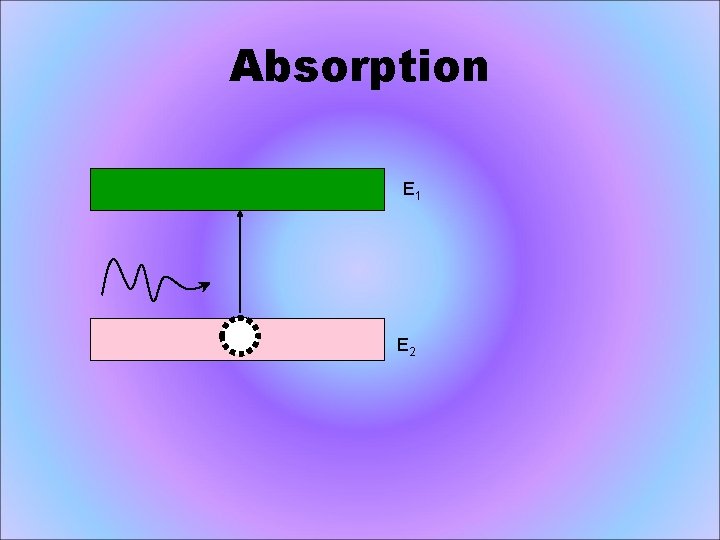 Absorption

$E_1$

$E_2$